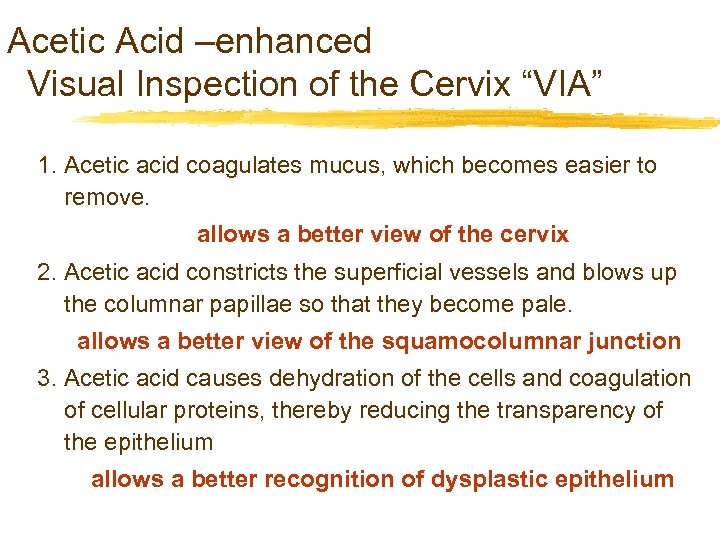 Acetic Acid –enhanced Visual Inspection of the Cervix “VIA”

1. Acetic acid coagulates mucus, which becomes easier to remove.

allows a better view of the cervix

2. Acetic acid constricts the superficial vessels and blows up the columnar papillae so that they become pale.

allows a better view of the squamocolumnar junction

3. Acetic acid causes dehydration of the cells and coagulation of cellular proteins, thereby reducing the transparency of the epithelium

allows a better recognition of dysplastic epithelium